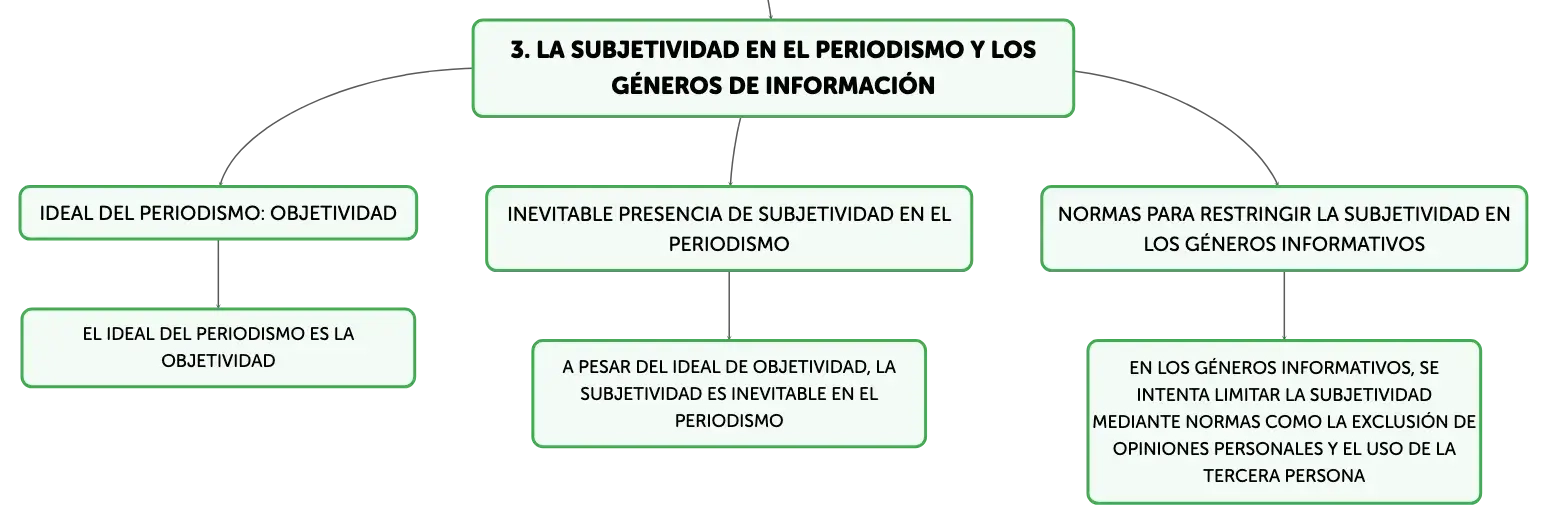 3. LA SUBJETIVIDAD EN EL PERIODISMO Y LOS GÉNEROS DE INFORMACIÓN

IDEAL DEL PERIODISMO: OBJETIVIDAD

EL IDEAL DEL PERIODISMO ES LA OBJETIVIDAD

INEVITABLE PRESENCIA DE SUBJETIVIDAD EN EL PERIODISMO

A PESAR DEL IDEAL DE OBJETIVIDAD, LA SUBJETIVIDAD ES INEVITABLE EN EL PERIODISMO

NORMAS PARA RESTRINGIR LA SUBJETIVIDAD EN LOS GÉNEROS INFORMATIVOS

EN LOS GÉNEROS INFORMATIVOS, SE INTENTA LIMITAR LA SUBJETIVIDAD MEDIANTE NORMAS COMO LA EXCLUSIÓN DE OPINIONES PERSONALES Y EL USO DE LA TERCERA PERSONA